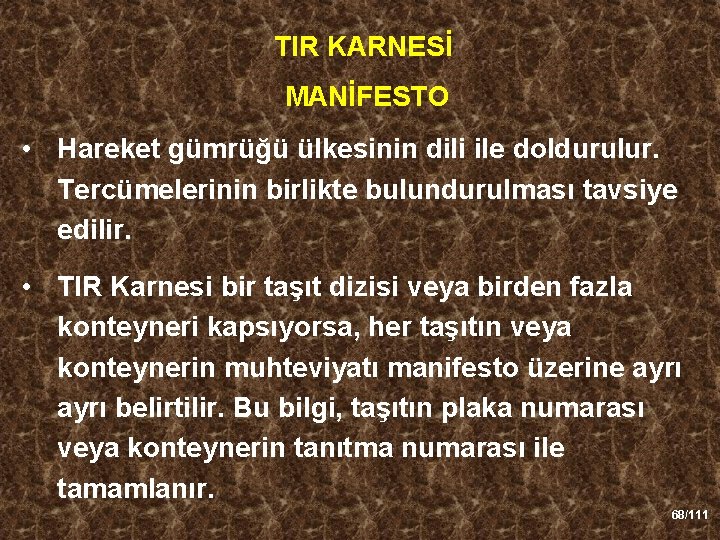 TIR KARNESİ

MANİFESTO

• Hareket gümrüğü ülkesinin dili ile doldurulur. Tercümelerinin birlikte bulundurulması tavsiye edilir.

• TIR Karnesi bir taşıt dizisi veya birden fazla konteyneri kapsıyorsa, her taşıtın veya konteynerin muhteviyatı manifesto üzerine ayrı ayrı belirtilir. Bu bilgi, taşıtın plaka numarası veya konteynerin tanıtma numarası ile tamamlanır.

68/111